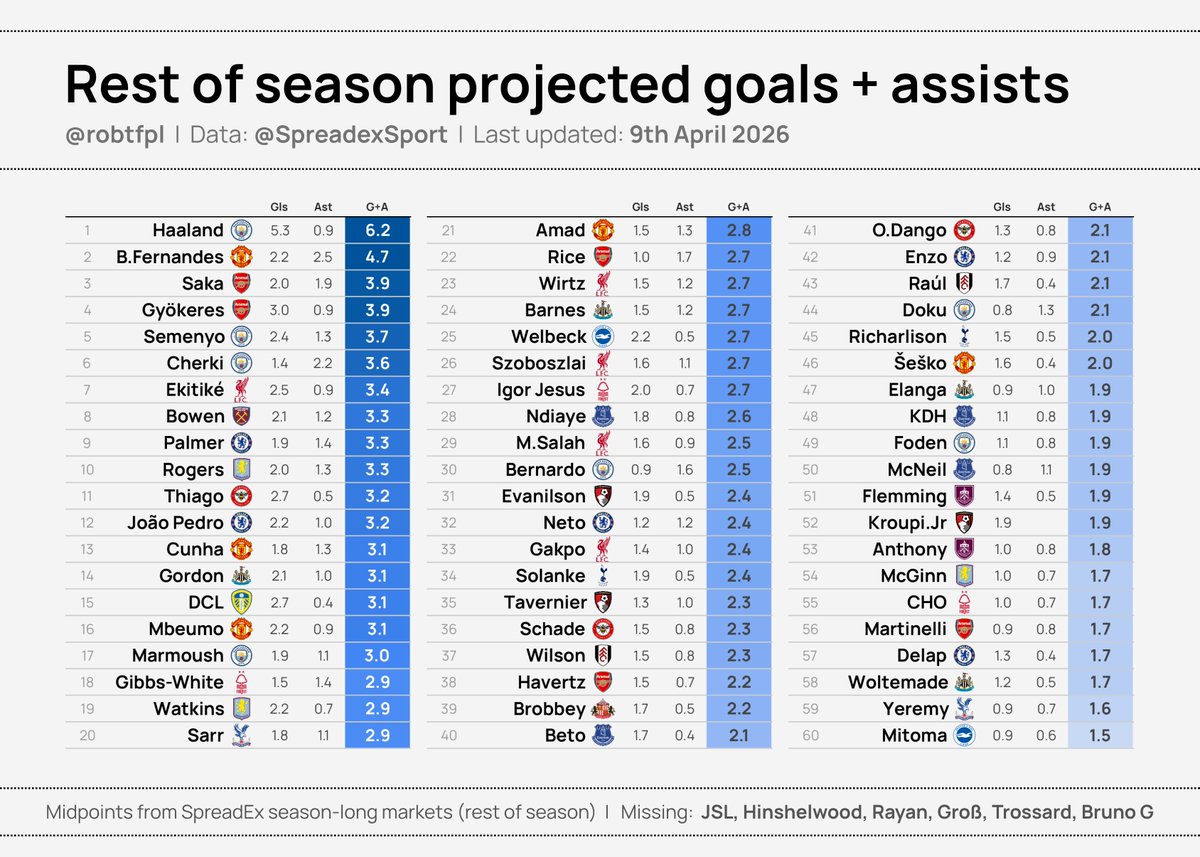 Rest of season projected goals + assists

@robtfpl | Data: @SpreadexSport | Last updated: 9th April 2026

| | | Gls | Ast | G+A |
|---|---|---|---|---|
| 1 | Haaland | 5.3 | 0.9 | 6.2 |
| 2 | B.Fernandes | 2.2 | 2.5 | 4.7 |
| 3 | Saka | 2.0 | 1.9 | 3.9 |
| 4 | Gyökeres | 3.0 | 0.9 | 3.9 |
| 5 | Semenyo | 2.4 | 1.3 | 3.7 |
| 6 | Cherki | 1.4 | 2.2 | 3.6 |
| 7 | Ekitiké | 2.5 | 0.9 | 3.4 |
| 8 | Bowen | 2.1 | 1.2 | 3.3 |
| 9 | Palmer | 1.9 | 1.4 | 3.3 |
| 10 | Rogers | 2.0 | 1.3 | 3.3 |
| 11 | Thiago | 2.7 | 0.5 | 3.2 |
| 12 | João Pedro | 2.2 | 1.0 | 3.2 |
| 13 | Cunha | 1.8 | 1.3 | 3.1 |
| 14 | Gordon | 2.1 | 1.0 | 3.1 |
| 15 | DCL | 2.7 | 0.4 | 3.1 |
| 16 | Mbeumo | 2.2 | 0.9 | 3.1 |
| 17 | Marmoush | 1.9 | 1.1 | 3.0 |
| 18 | Gibbs-White | 1.5 | 1.4 | 2.9 |
| 19 | Watkins | 2.2 | 0.7 | 2.9 |
| 20 | Sarr | 1.8 | 1.1 | 2.9 |

| | | Gls | Ast | G+A |
|---|---|---|---|---|
| 21 | Amad | 1.5 | 1.3 | 2.8 |
| 22 | Rice | 1.0 | 1.7 | 2.7 |
| 23 | Wirtz | 1.5 | 1.2 | 2.7 |
| 24 | Barnes | 1.5 | 1.2 | 2.7 |
| 25 | Welbeck | 2.2 | 0.5 | 2.7 |
| 26 | Szoboszlai | 1.6 | 1.1 | 2.7 |
| 27 | Igor Jesus | 2.0 | 0.7 | 2.7 |
| 28 | Ndiaye | 1.8 | 0.8 | 2.6 |
| 29 | M.Salah | 1.6 | 0.9 | 2.5 |
| 30 | Bernardo | 0.9 | 1.6 | 2.5 |
| 31 | Evanilson | 1.9 | 0.5 | 2.4 |
| 32 | Neto | 1.2 | 1.2 | 2.4 |
| 33 | Gakpo | 1.4 | 1.0 | 2.4 |
| 34 | Solanke | 1.9 | 0.5 | 2.4 |
| 35 | Tavernier | 1.3 | 1.0 | 2.3 |
| 36 | Schade | 1.5 | 0.8 | 2.3 |
| 37 | Wilson | 1.5 | 0.8 | 2.3 |
| 38 | Havertz | 1.5 | 0.7 | 2.2 |
| 39 | Brobbey | 1.7 | 0.5 | 2.2 |
| 40 | Beto | 1.7 | 0.4 | 2.1 |

| | | Gls | Ast | G+A |
|---|---|---|---|---|
| 41 | O.Dango | 1.3 | 0.8 | 2.1 |
| 42 | Enzo | 1.2 | 0.9 | 2.1 |
| 43 | Raúl | 1.7 | 0.4 | 2.1 |
| 44 | Doku | 0.8 | 1.3 | 2.1 |
| 45 | Richarlison | 1.5 | 0.5 | 2.0 |
| 46 | Šeško | 1.6 | 0.4 | 2.0 |
| 47 | Elanga | 0.9 | 1.0 | 1.9 |
| 48 | KDH | 1.1 | 0.8 | 1.9 |
| 49 | Foden | 1.1 | 0.8 | 1.9 |
| 50 | McNeil | 0.8 | 1.1 | 1.9 |
| 51 | Flemming | 1.4 | 0.5 | 1.9 |
| 52 | Kroupi.Jr | 1.9 | | 1.9 |
| 53 | Anthony | 1.0 | 0.8 | 1.8 |
| 54 | McGinn | 1.0 | 0.7 | 1.7 |
| 55 | CHO | 1.0 | 0.7 | 1.7 |
| 56 | Martinelli | 0.9 | 0.8 | 1.7 |
| 57 | Delap | 1.3 | 0.4 | 1.7 |
| 58 | Woltemade | 1.2 | 0.5 | 1.7 |
| 59 | Yeremy | 0.9 | 0.7 | 1.6 |
| 60 | Mitoma | 0.9 | 0.6 | 1.5 |

Midpoints from SpreadEx season-long markets (rest of season) | Missing: JSL, Hinshelwood, Rayan, Groß, Trossard, Bruno G